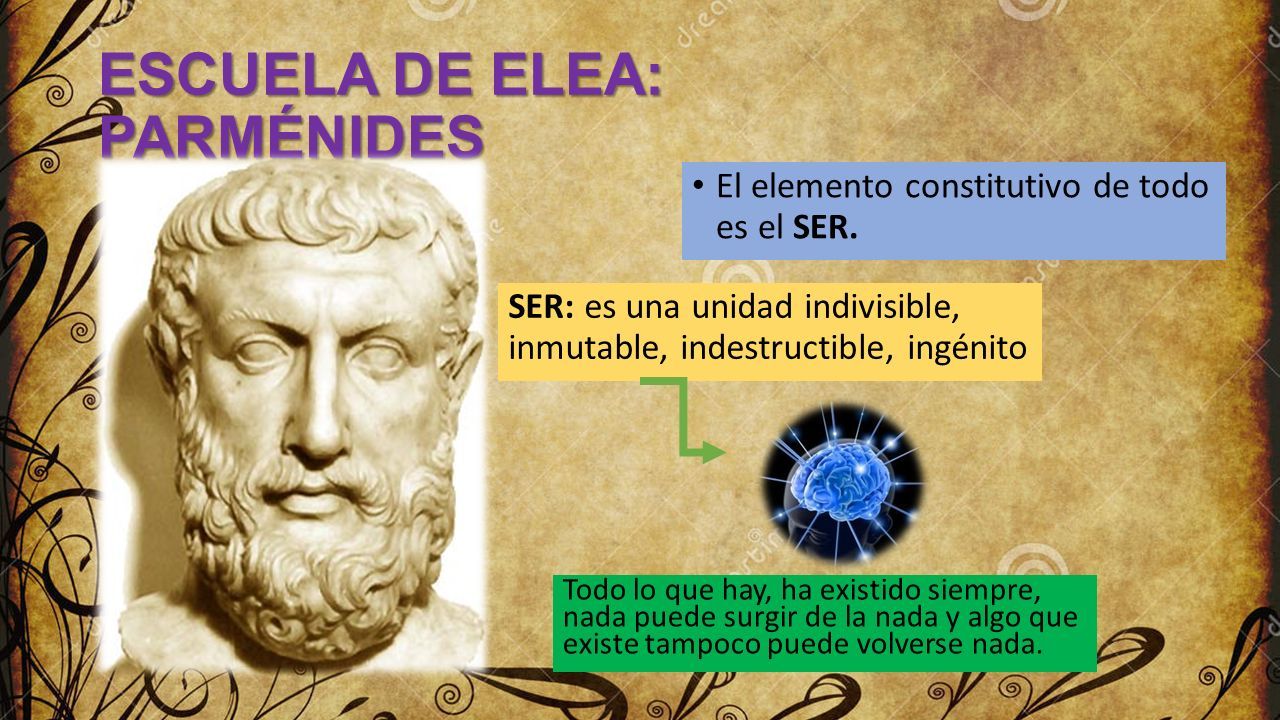 ESCUELA DE ELEA: PARMÉNIDES

• El elemento constitutivo de todo es el SER.

SER: es una unidad indivisible, inmutable, indestructible, ingénito

Todo lo que hay, ha existido siempre, nada puede surgir de la nada y algo que existe tampoco puede volverse nada.